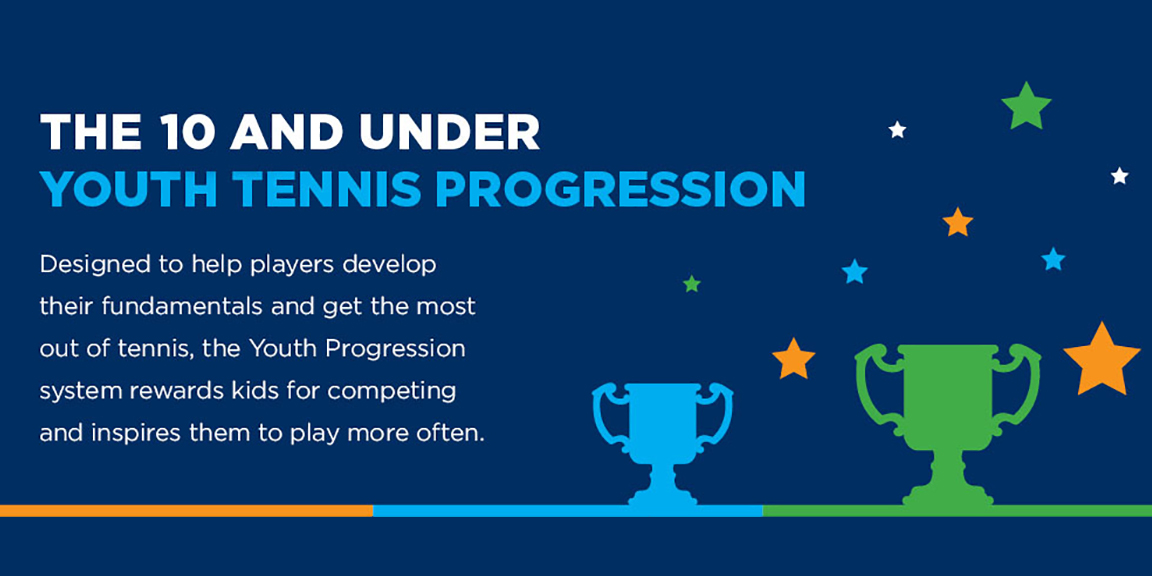 THE 10 AND UNDER
YOUTH TENNIS PROGRESSION

Designed to help players develop their fundamentals and get the most out of tennis, the Youth Progression system rewards kids for competing and inspires them to play more often.